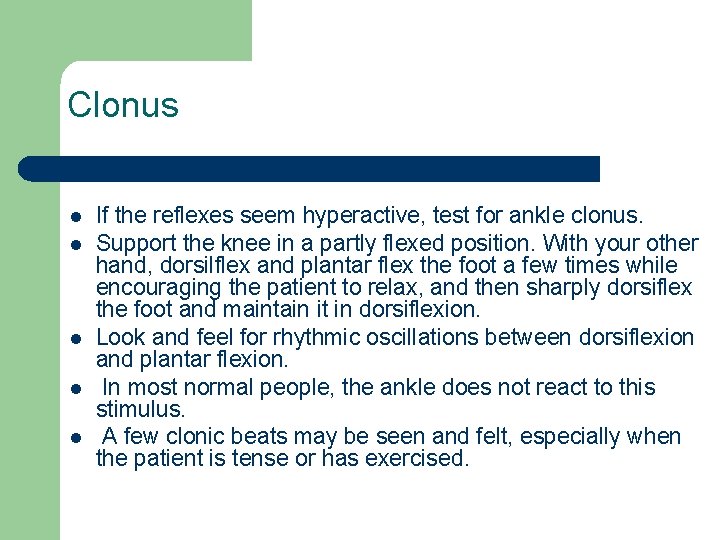 Clonus

- If the reflexes seem hyperactive, test for ankle clonus.
- Support the knee in a partly flexed position. With your other hand, dorsilflex and plantar flex the foot a few times while encouraging the patient to relax, and then sharply dorsiflex the foot and maintain it in dorsiflexion.
- Look and feel for rhythmic oscillations between dorsiflexion and plantar flexion.
- In most normal people, the ankle does not react to this stimulus.
- A few clonic beats may be seen and felt, especially when the patient is tense or has exercised.